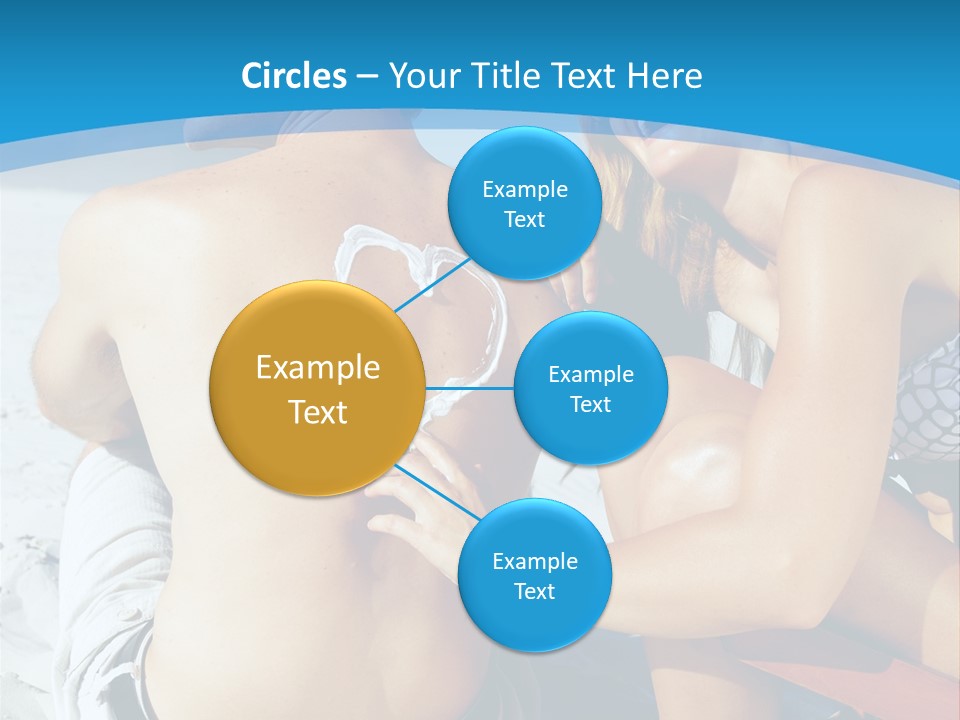 Circles – Your Title Text Here

Example Text

Example Text

Example Text

Example Text